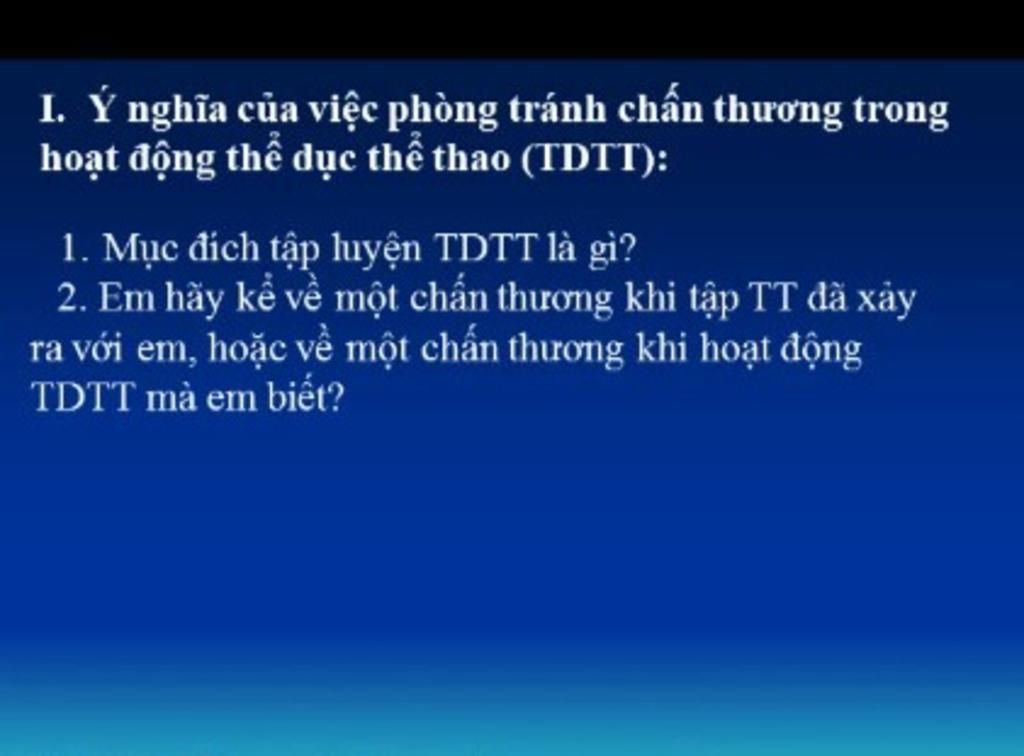 I. Ý nghĩa của việc phòng tránh chấn thương trong hoạt động thể dục thể thao (TDTT):

1. Mục đích tập luyện TDTT là gì?

2. Em hãy kể về một chấn thương khi tập TT đã xảy ra với em, hoặc về một chấn thương khi hoạt động TDTT mà em biết?